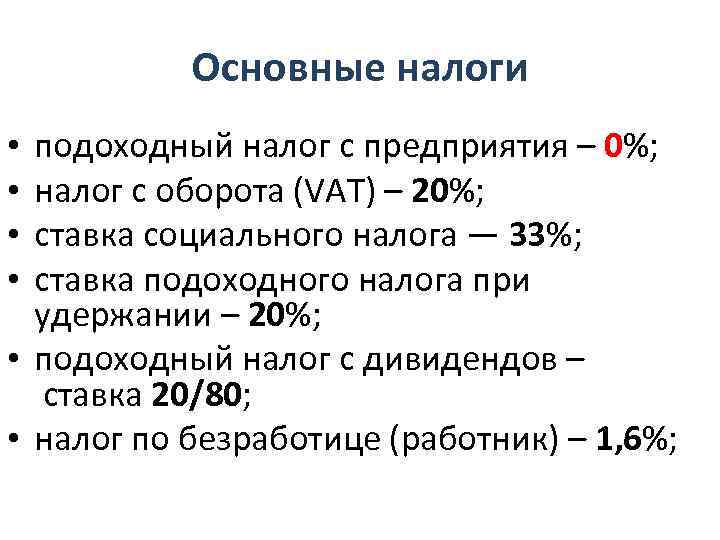 Основные налоги

• подоходный налог с предприятия – 0%;
• налог с оборота (VAT) – 20%;
• ставка социального налога — 33%;
• ставка подоходного налога при удержании – 20%;
• подоходный налог с дивидендов – ставка 20/80;
• налог по безработице (работник) – 1,6%;